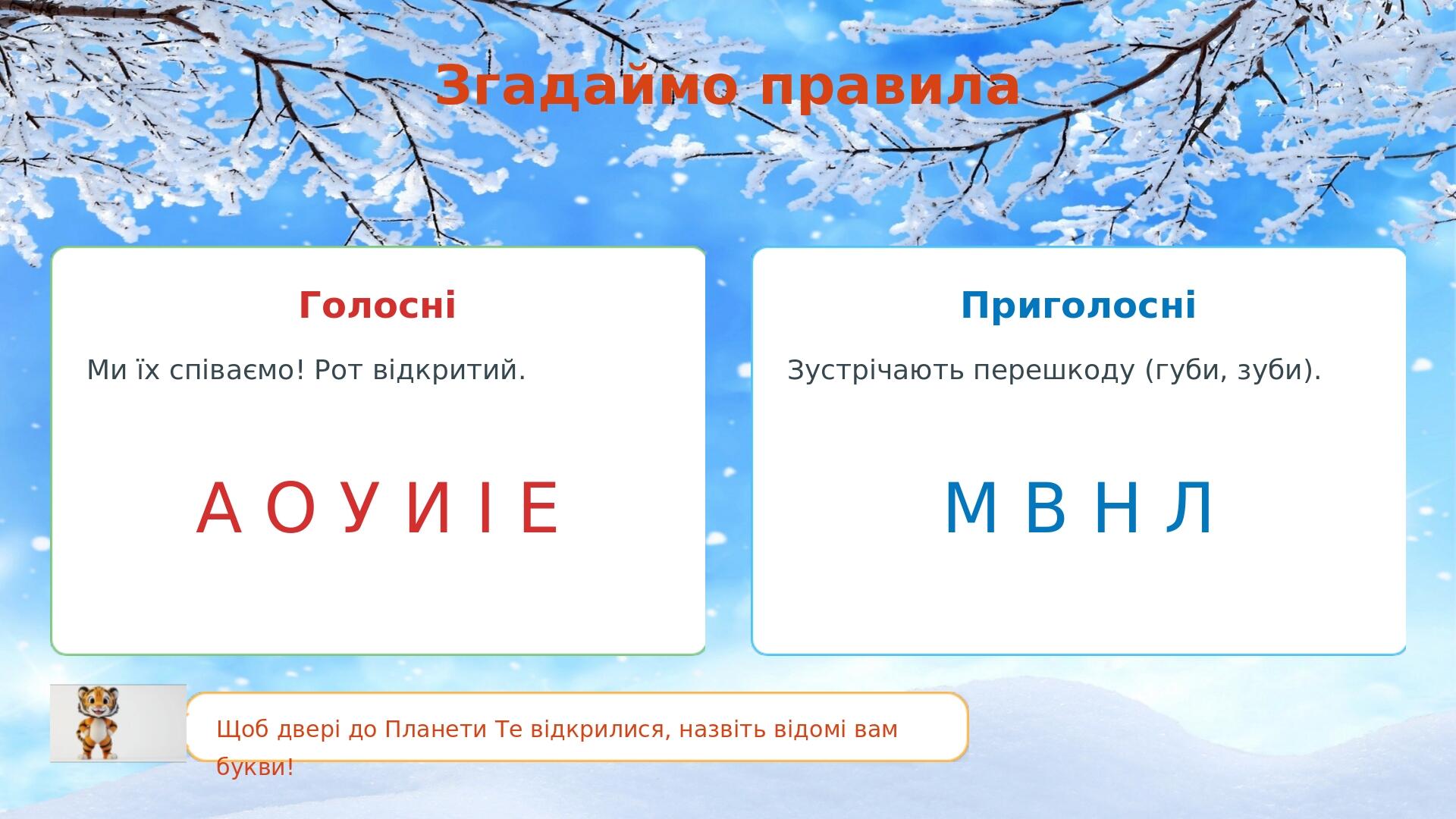 Згадаймо правила

Голосні

Ми їх співаємо! Рот відкритий.

А О У И І Е

Приголосні

Зустрічають перешкоду (губи, зуби).

М В Н Л

Щоб двері до Планети Те відкрилися, назвіть відомі вам букви!